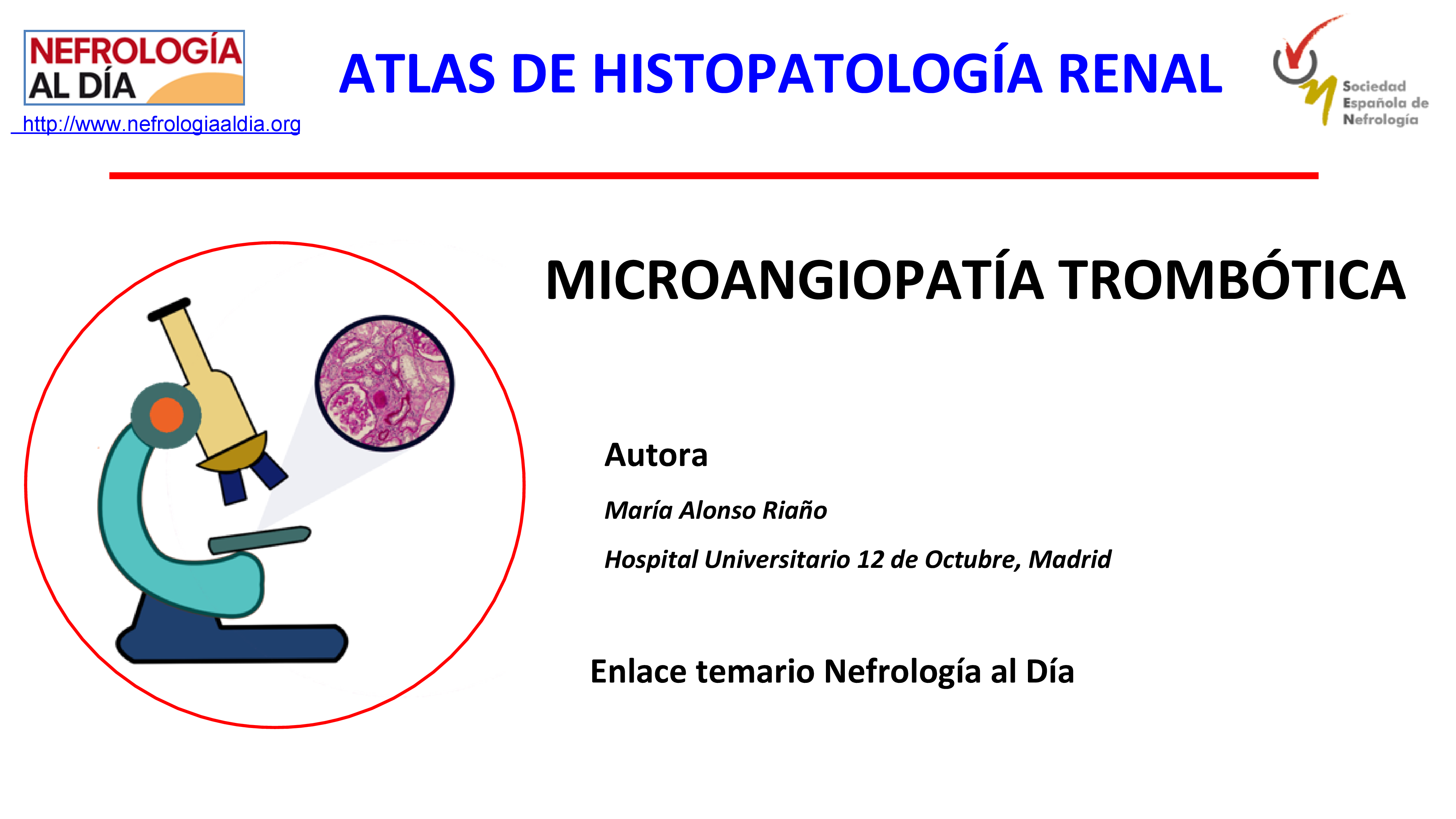 NEFROLOGÍA AL DÍA
http://www.nefrologiaaldia.org

ATLAS DE HISTOPATOLOGÍA RENAL

Sociedad Española de Nefrología

MICROANGIOPATÍA TROMBÓTICA

Autora

María Alonso Riaño

Hospital Universitario 12 de Octubre, Madrid

Enlace temario Nefrología al Día